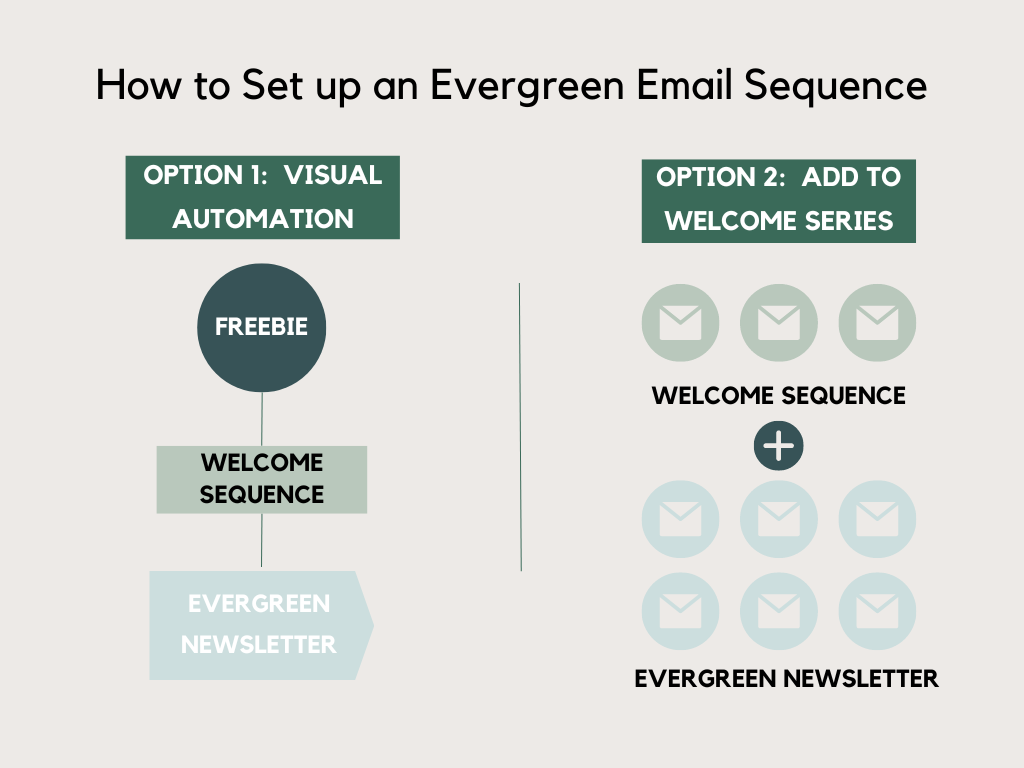 How to Set up an Evergreen Email Sequence

OPTION 1: VISUAL AUTOMATION

FREEBIE

WELCOME SEQUENCE

EVERGREEN NEWSLETTER

OPTION 2: ADD TO WELCOME SERIES

WELCOME SEQUENCE

+

EVERGREEN NEWSLETTER